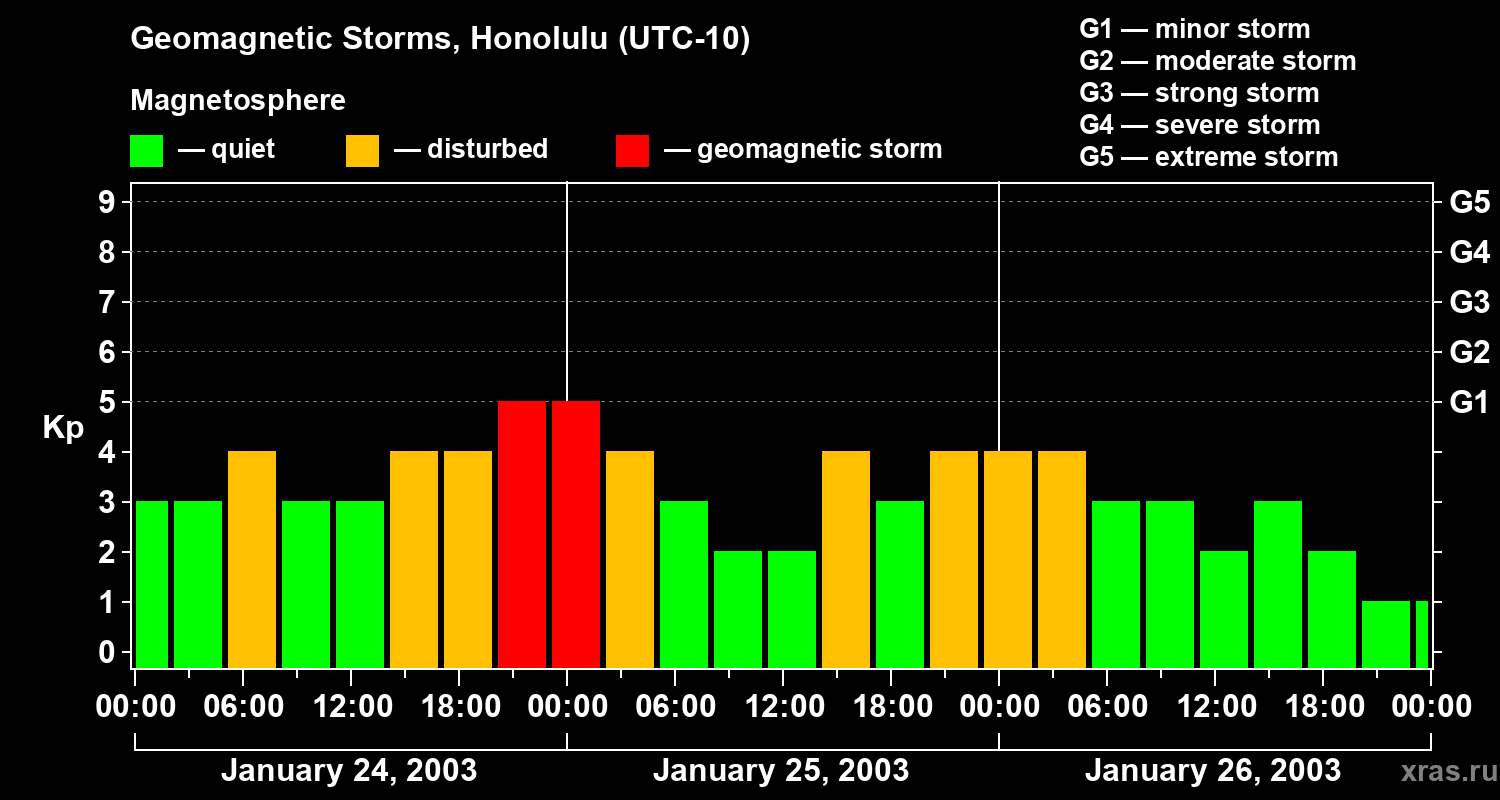 Geomagnetic Storms, Honolulu (UTC-10)

Magnetosphere

— quiet — disturbed — geomagnetic storm

G1 — minor storm
G2 — moderate storm
G3 — strong storm
G4 — severe storm
G5 — extreme storm

Kp

9
8
7
6
5
4
3
2
1
0

G5
G4
G3
G2
G1

00:00 06:00 12:00 18:00 00:00 06:00 12:00 18:00 00:00 06:00 12:00 18:00 00:00

January 24, 2003
January 25, 2003
January 26, 2003

xras.ru